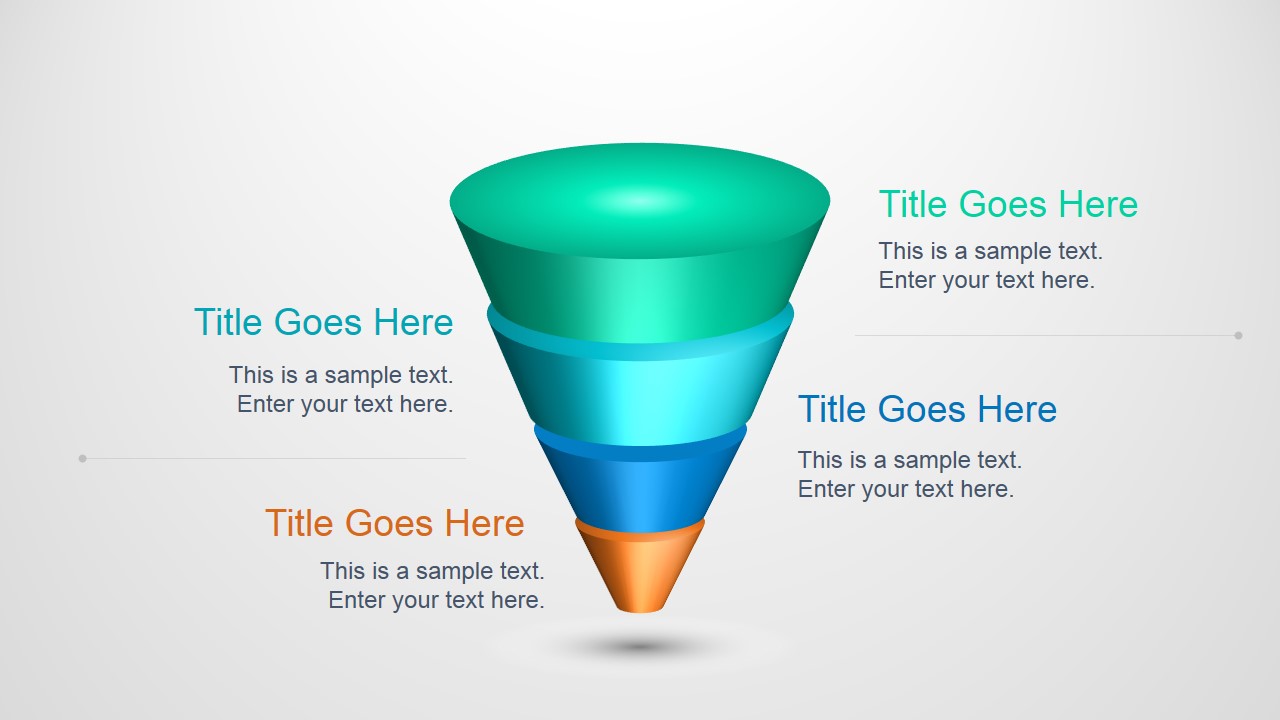 Title Goes Here

This is a sample text.
Enter your text here.

Title Goes Here

This is a sample text.
Enter your text here.

Title Goes Here

This is a sample text.
Enter your text here.

Title Goes Here

This is a sample text.
Enter your text here.